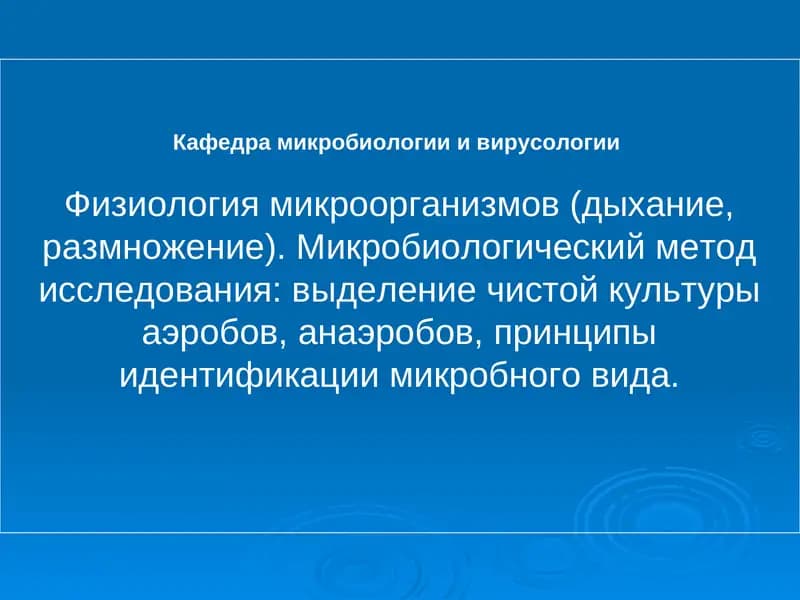 Кафедра микробиологии и вирусологии

Физиология микроорганизмов (дыхание, размножение). Микробиологический метод исследования: выделение чистой культуры аэробов, анаэробов, принципы идентификации микробного вида.